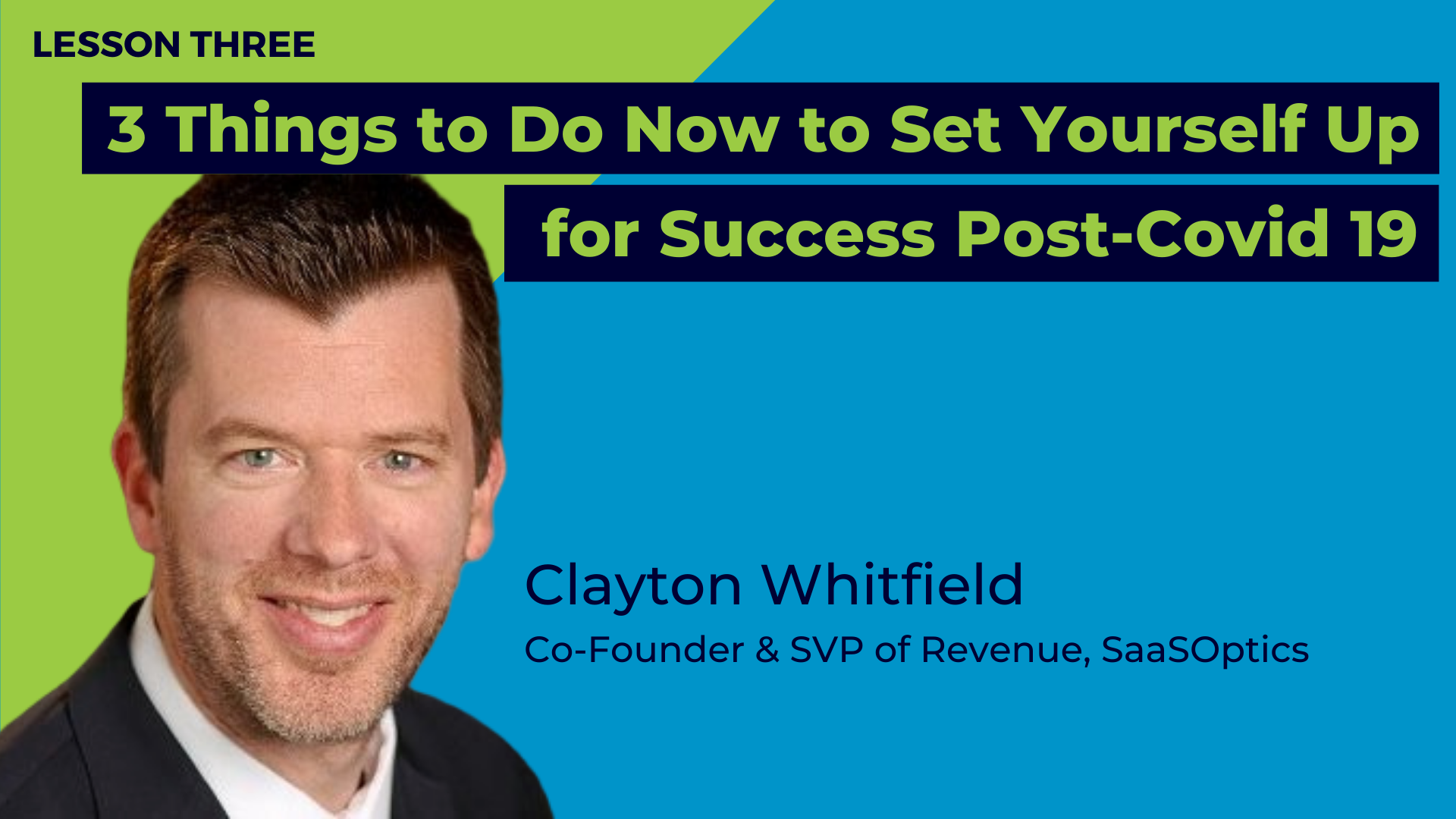 LESSON THREE

3 Things to Do Now to Set Yourself Up for Success Post-Covid 19

Clayton Whitfield
Co-Founder & SVP of Revenue, SaaSOptics